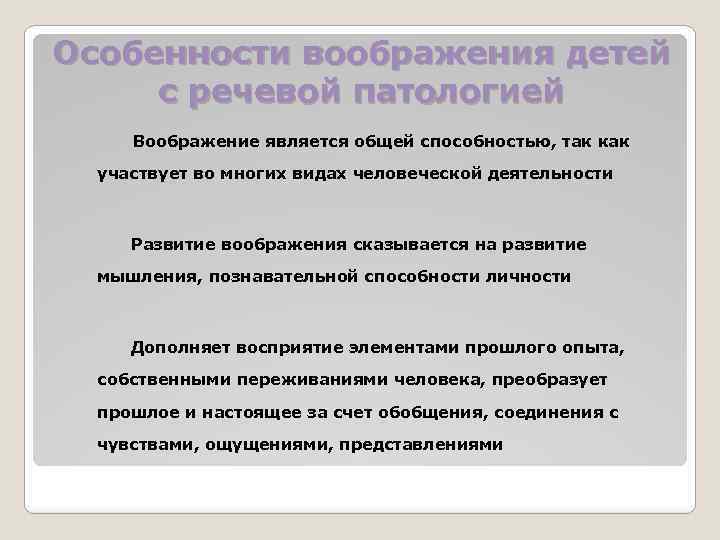 Особенности воображения детей с речевой патологией

Воображение является общей способностью, так как участвует во многих видах человеческой деятельности

Развитие воображения сказывается на развитие мышления, познавательной способности личности

Дополняет восприятие элементами прошлого опыта, собственными переживаниями человека, преобразует прошлое и настоящее за счет обобщения, соединения с чувствами, ощущениями, представлениями